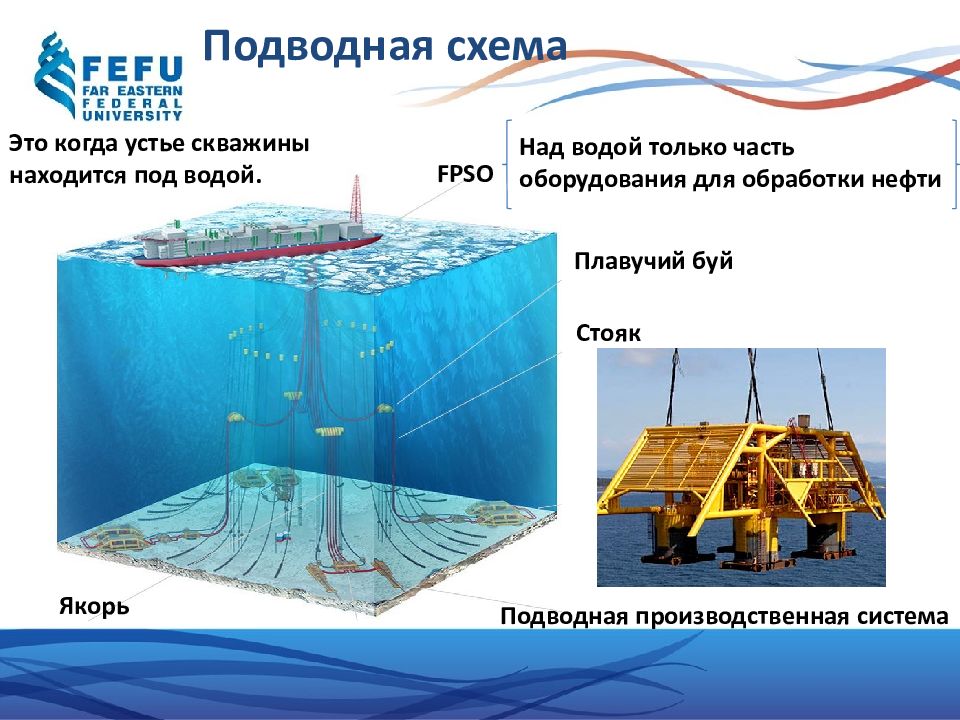 FEFU
FAR EASTERN
FEDERAL
UNIVERSITY

Подводная схема

Это когда устье скважины находится под водой.

FPSO

Над водой только часть оборудования для обработки нефти

Плавучий буй

Стояк

Якорь

Подводная производственная система